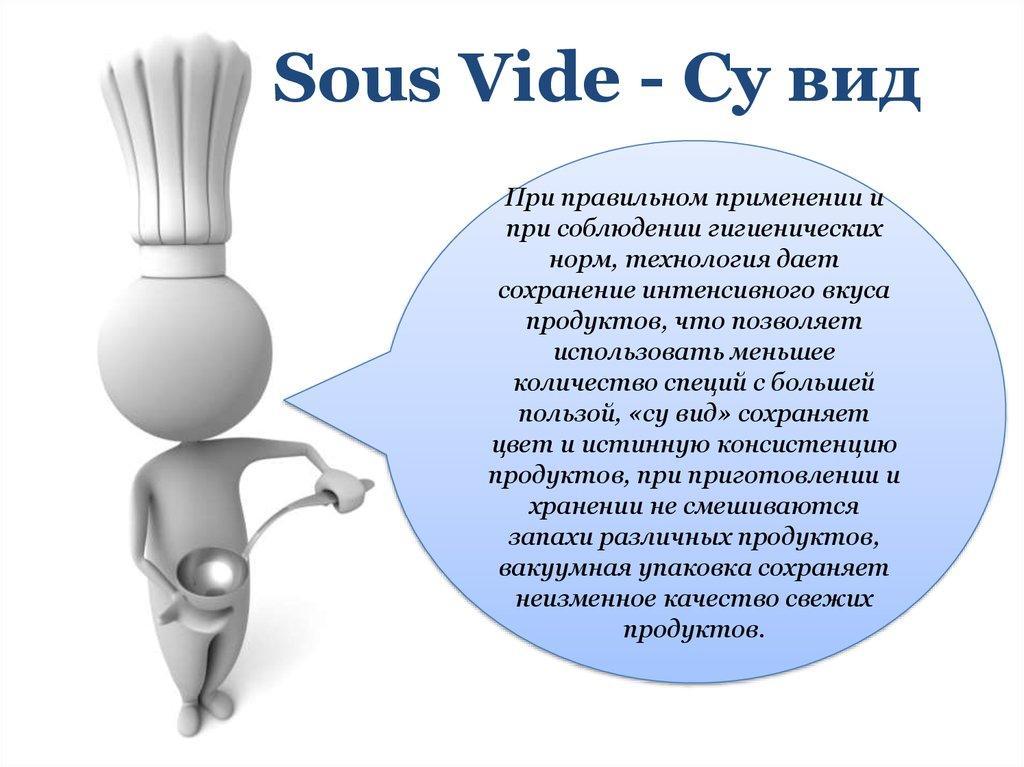 Sous Vide - Су вид

При правильном применении и при соблюдении гигиенических норм, технология дает сохранение интенсивного вкуса продуктов, что позволяет использовать меньшее количество специй с большей пользой, «су вид» сохраняет цвет и истинную консистенцию продуктов, при приготовлении и хранении не смешиваются запахи различных продуктов, вакуумная упаковка сохраняет неизменное качество свежих продуктов.